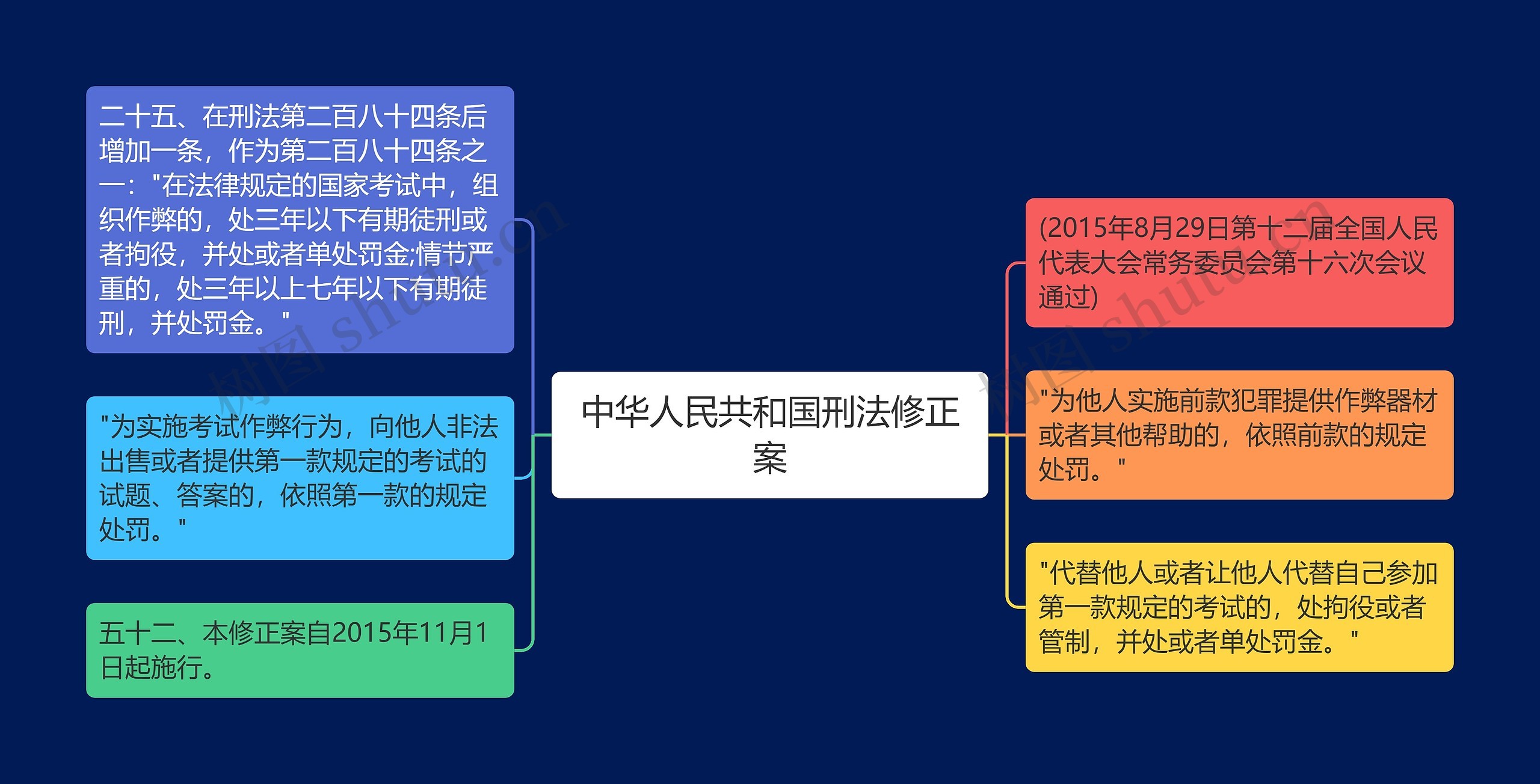 中华人民共和国刑法修正案

(2015年8月29日第十二届全国人民代表大会常务委员会第十六次会议通过)

"为他人实施前款犯罪提供作弊器材或者其他帮助的，依照前款的规定处罚。"

"代替他人或者让他人代替自己参加第一款规定的考试的，处拘役或者管制，并处或者单处罚金。"

二十五、在刑法第二百八十四条后增加一条，作为第二百八十四条之一："在法律规定的国家考试中，组织作弊的，处三年以下有期徒刑或者拘役，并处或者单处罚金;情节严重的，处三年以上七年以下有期徒刑，并处罚金。"

"为实施考试作弊行为，向他人非法出售或者提供第一款规定的考试的试题、答案的，依照第一款的规定处罚。"

五十二、本修正案自2015年11月1日起施行。

树图 shutu.cn

树图 shutu.cn